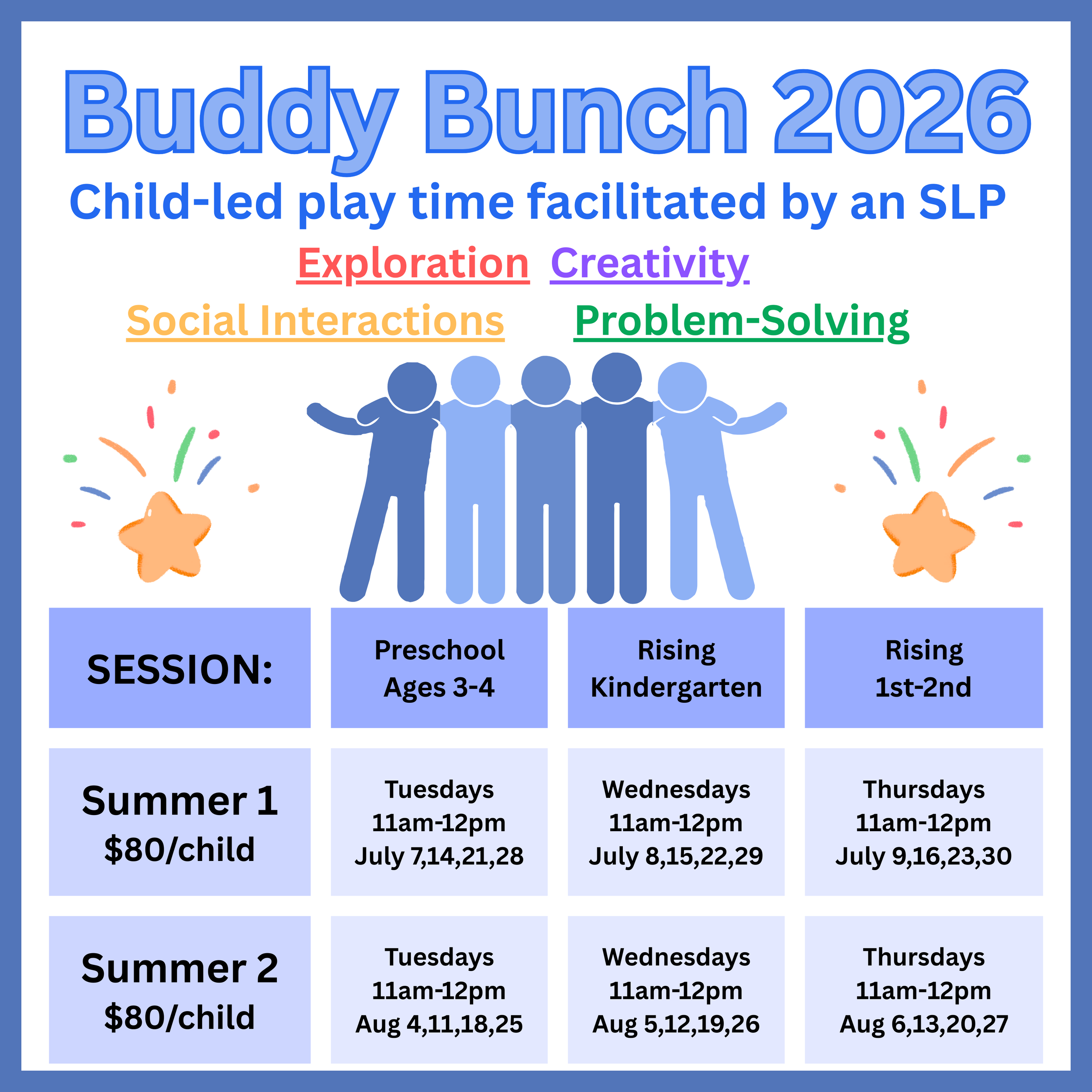 Buddy Bunch 2026

Child-led play time facilitated by an SLP

Exploration Creativity

Social Interactions Problem-Solving

| SESSION: | Preschool Ages 3-4 | Rising Kindergarten | Rising 1st-2nd |
|---|---|---|---|
| Summer 1 $80/child | Tuesdays 11am-12pm July 7,14,21,28 | Wednesdays 11am-12pm July 8,15,22,29 | Thursdays 11am-12pm July 9,16,23,30 |
| Summer 2 $80/child | Tuesdays 11am-12pm Aug 4,11,18,25 | Wednesdays 11am-12pm Aug 5,12,19,26 | Thursdays 11am-12pm Aug 6,13,20,27 |